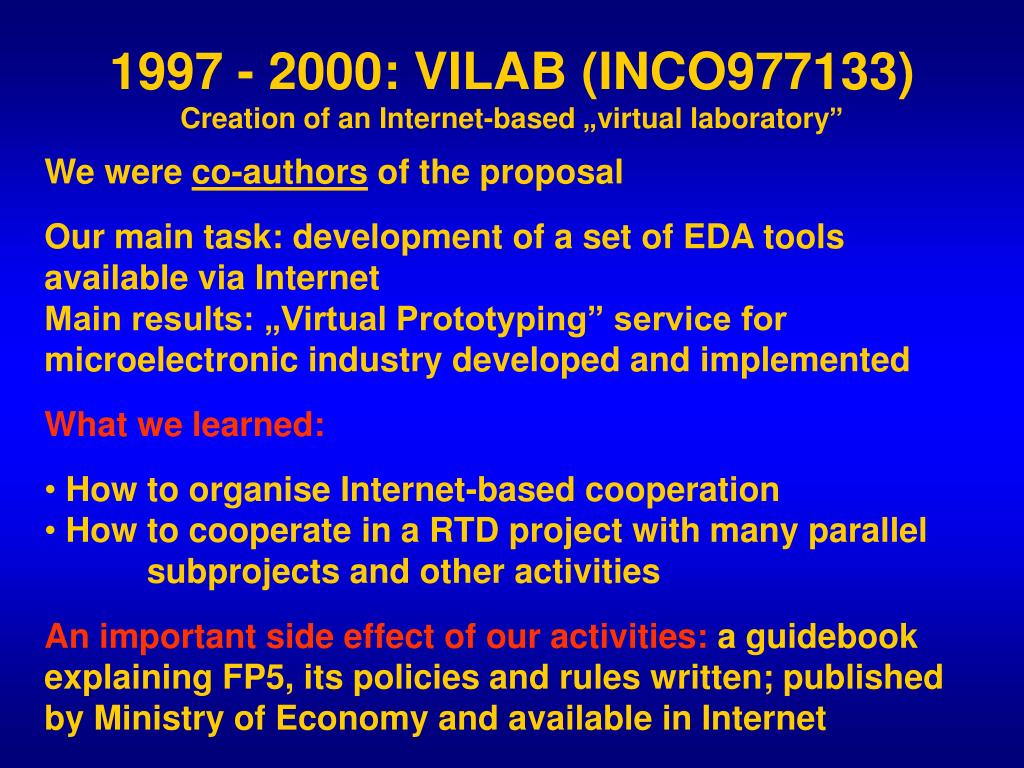 1997 - 2000: VILAB (INCO977133)
Creation of an Internet-based „virtual laboratory”

We were co-authors of the proposal

Our main task: development of a set of EDA tools available via Internet
Main results: „Virtual Prototyping” service for microelectronic industry developed and implemented

What we learned:

• How to organise Internet-based cooperation
• How to cooperate in a RTD project with many parallel subprojects and other activities

An important side effect of our activities: a guidebook explaining FP5, its policies and rules written; published by Ministry of Economy and available in Internet